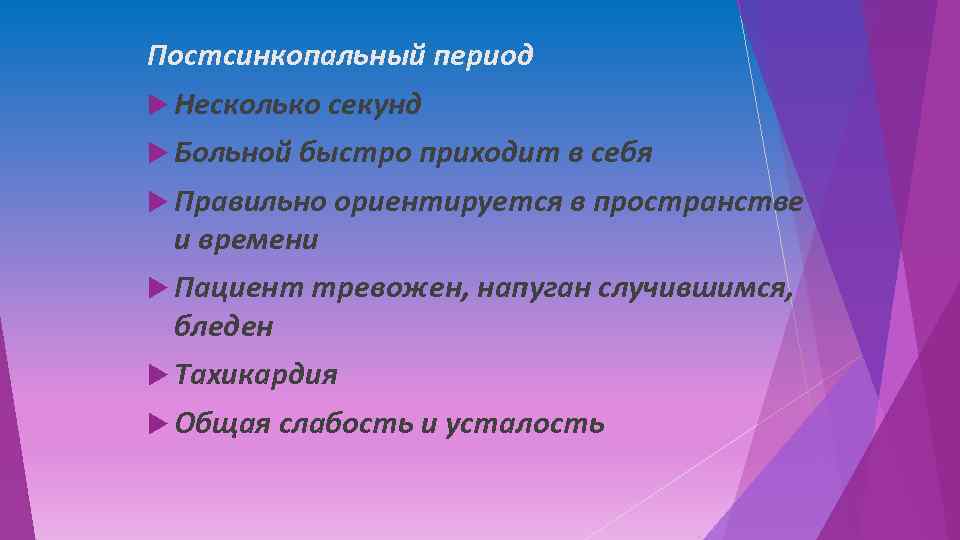 Постсинкопальный период

Несколько секунд

Больной быстро приходит в себя

Правильно ориентируется в пространстве и времени

Пациент тревожен, напуган случившимся, бледен

Тахикардия

Общая слабость и усталость